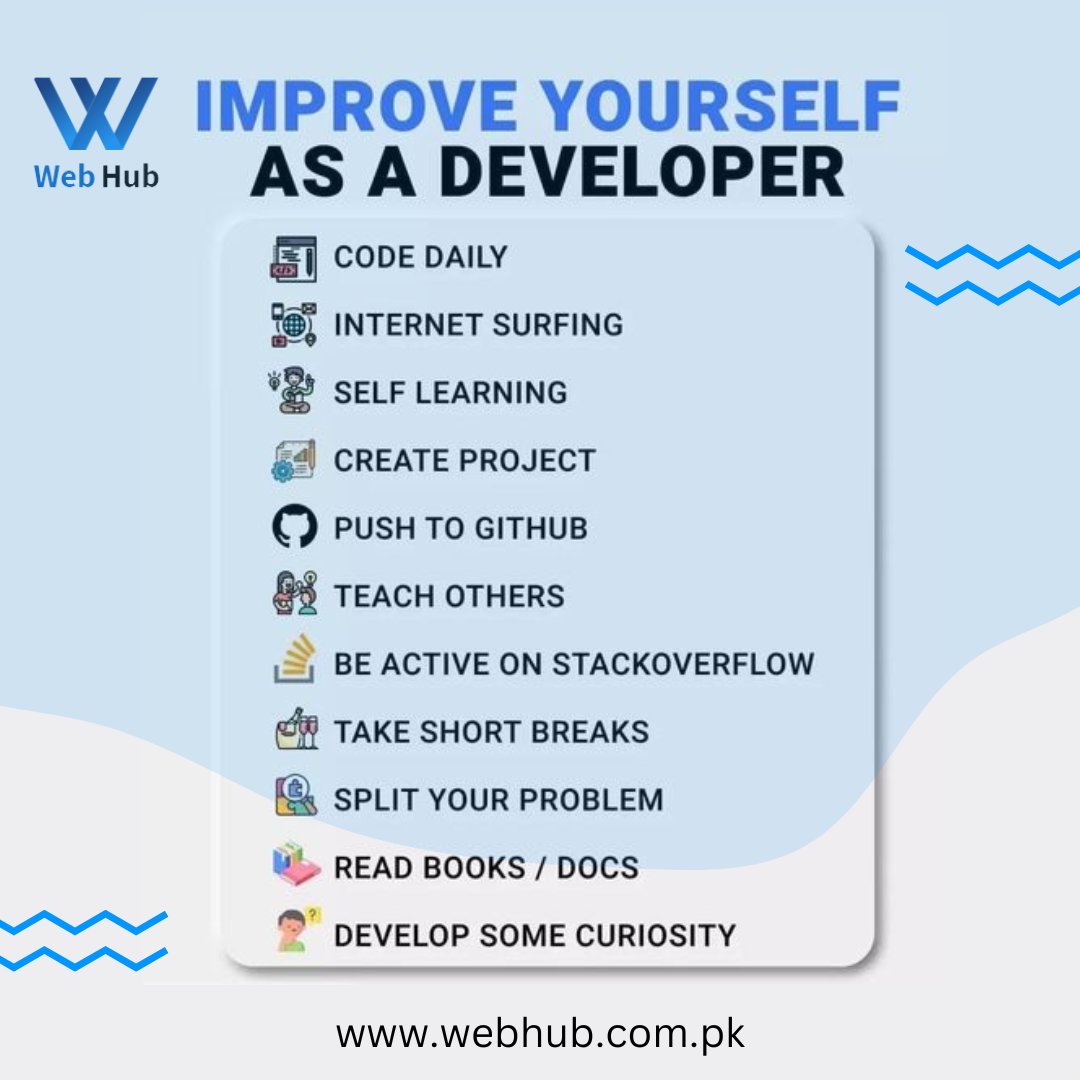 Web Hub

IMPROVE YOURSELF AS A DEVELOPER

CODE DAILY
INTERNET SURFING
SELF LEARNING
CREATE PROJECT
PUSH TO GITHUB
TEACH OTHERS
BE ACTIVE ON STACKOVERFLOW
TAKE SHORT BREAKS
SPLIT YOUR PROBLEM
READ BOOKS / DOCS
DEVELOP SOME CURIOSITY

www.webhub.com.pk